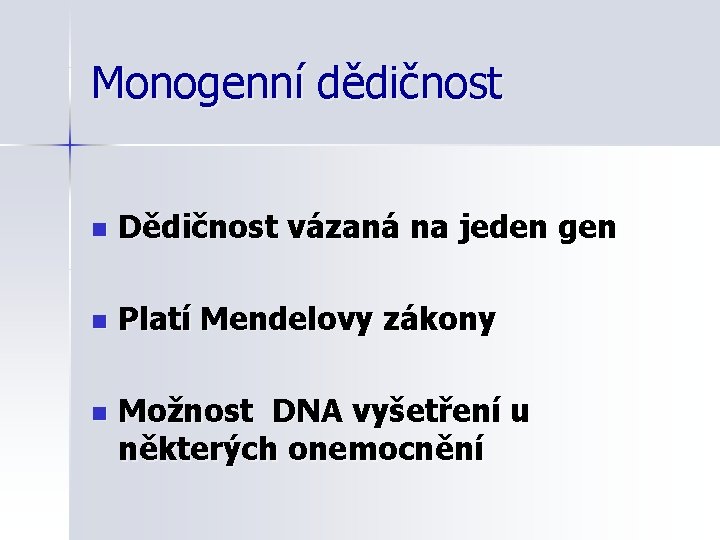 Monogenní dědičnost

Dědičnost vázaná na jeden gen

Platí Mendelovy zákony

Možnost DNA vyšetření u některých onemocnění